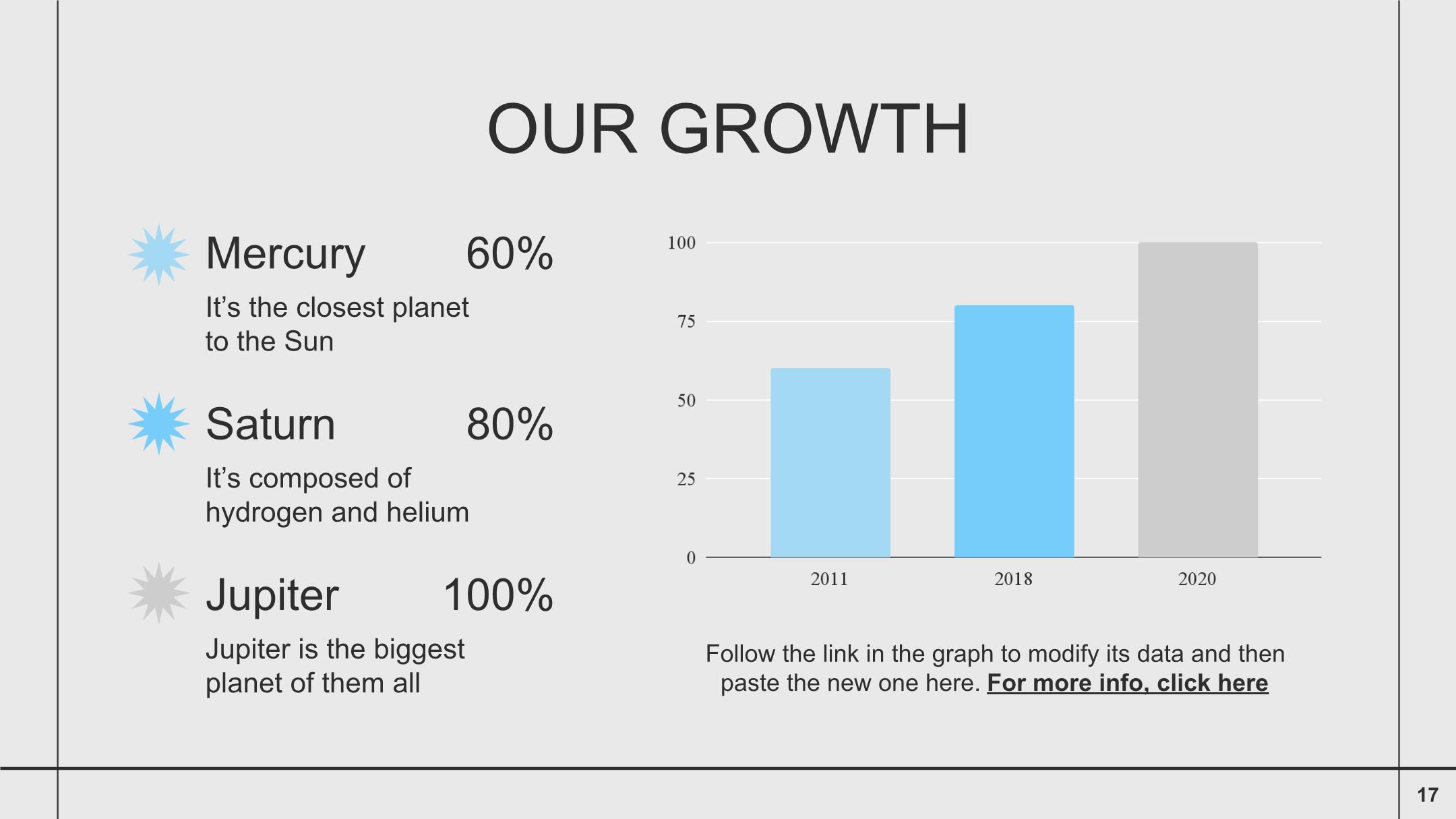 OUR GROWTH

Mercury 60%

It's the closest planet to the Sun

Saturn 80%

It's composed of hydrogen and helium

Jupiter 100%

Jupiter is the biggest planet of them all

100
75
50
25
0
2011
2018
2020

Follow the link in the graph to modify its data and then paste the new one here. For more info, click here

17